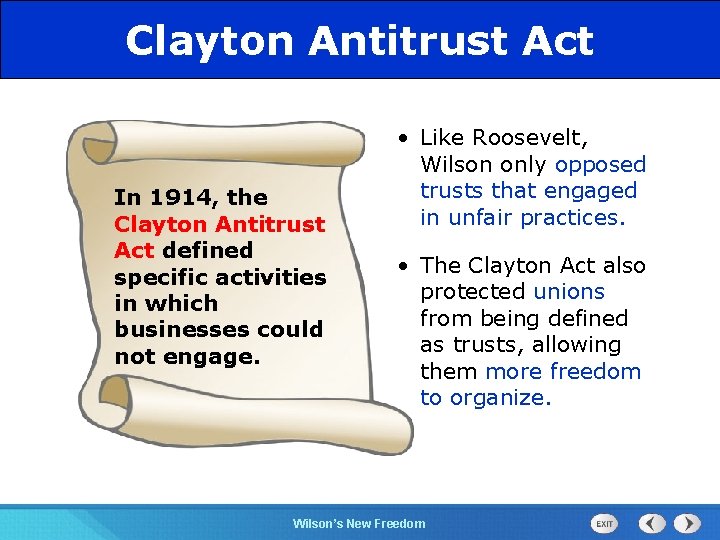 Clayton Antitrust Act

In 1914, the Clayton Antitrust Act defined specific activities in which businesses could not engage.

• Like Roosevelt, Wilson only opposed trusts that engaged in unfair practices.

• The Clayton Act also protected unions from being defined as trusts, allowing them more freedom to organize.

Wilson's New Freedom

EXIT